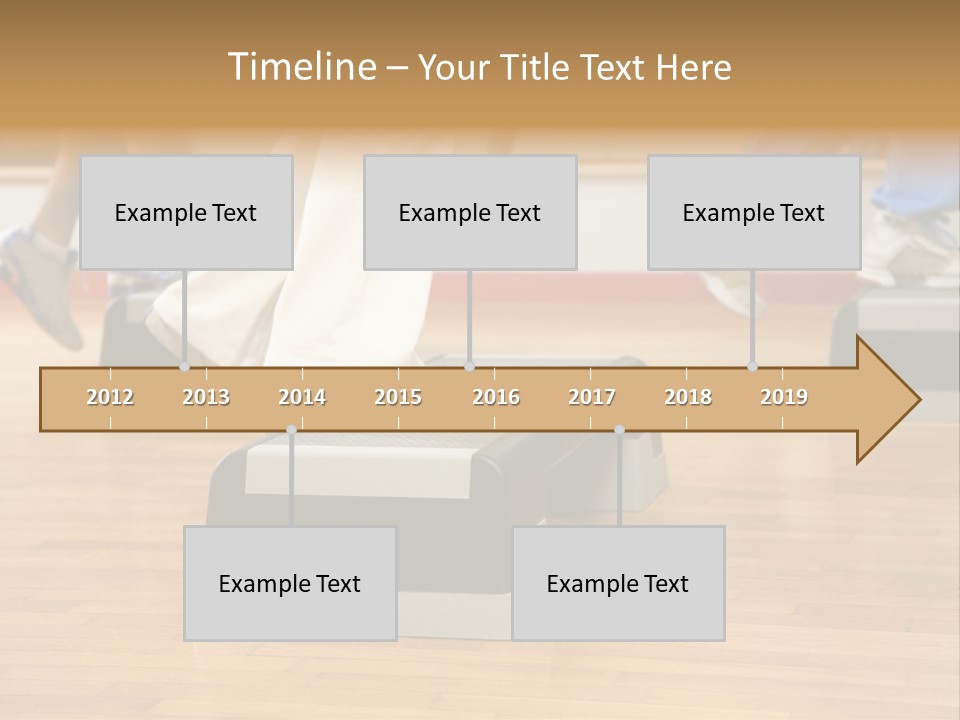 Timeline – Your Title Text Here

Example Text

Example Text

Example Text

2012 2013 2014 2015 2016 2017 2018 2019

Example Text

Example Text